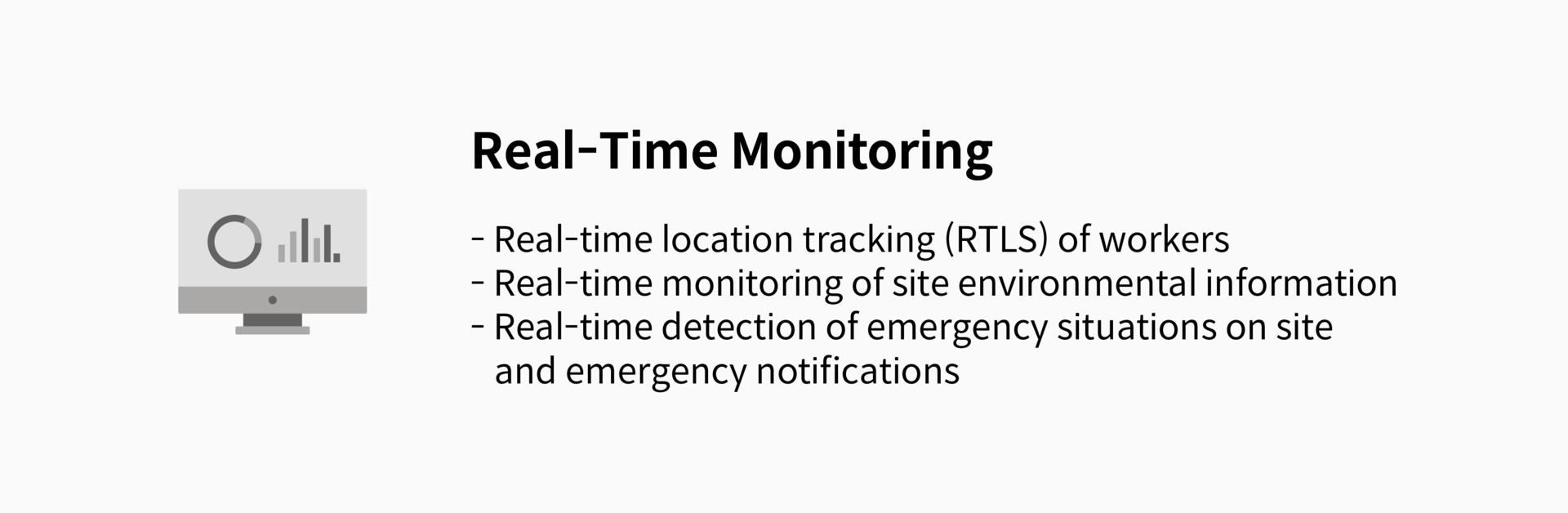 Real-Time Monitoring

- Real-time location tracking (RTLS) of workers
- Real-time monitoring of site environmental information
- Real-time detection of emergency situations on site and emergency notifications